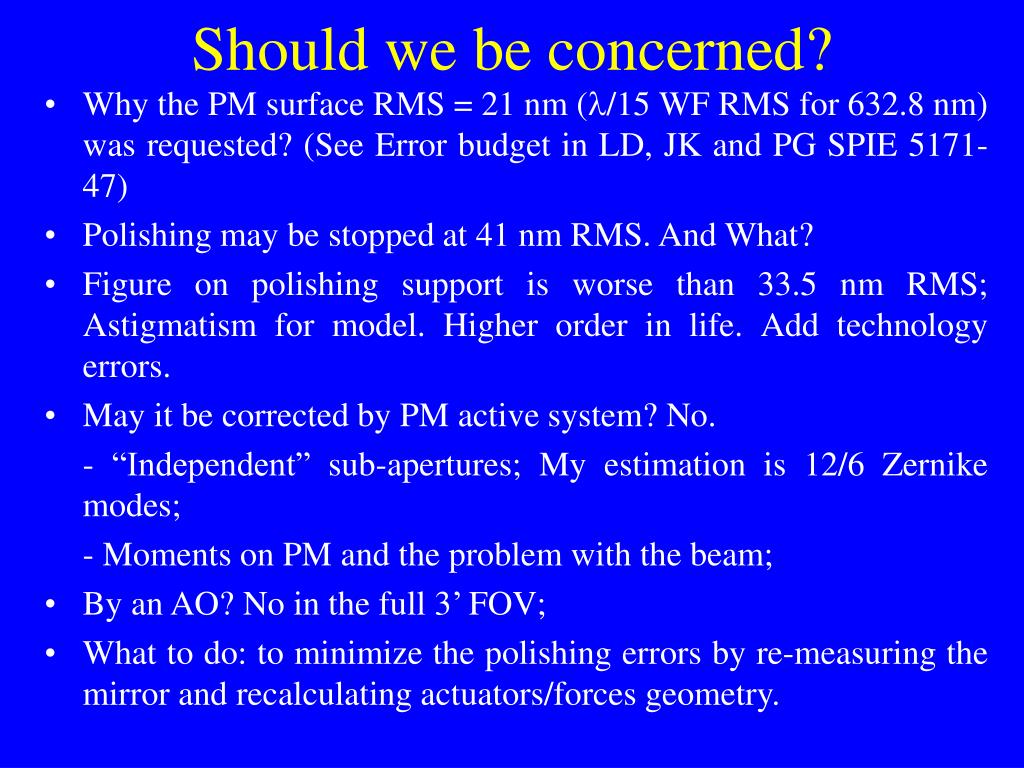 Should we be concerned?

• Why the PM surface RMS = 21 nm ($\lambda$/15 WF RMS for 632.8 nm) was requested? (See Error budget in LD, JK and PG SPIE 5171-47)

• Polishing may be stopped at 41 nm RMS. And What?

• Figure on polishing support is worse than 33.5 nm RMS; Astigmatism for model. Higher order in life. Add technology errors.

• May it be corrected by PM active system? No.

- “Independent” sub-apertures; My estimation is 12/6 Zernike modes;

- Moments on PM and the problem with the beam;

• By an AO? No in the full 3’ FOV;

• What to do: to minimize the polishing errors by re-measuring the mirror and recalculating actuators/forces geometry.